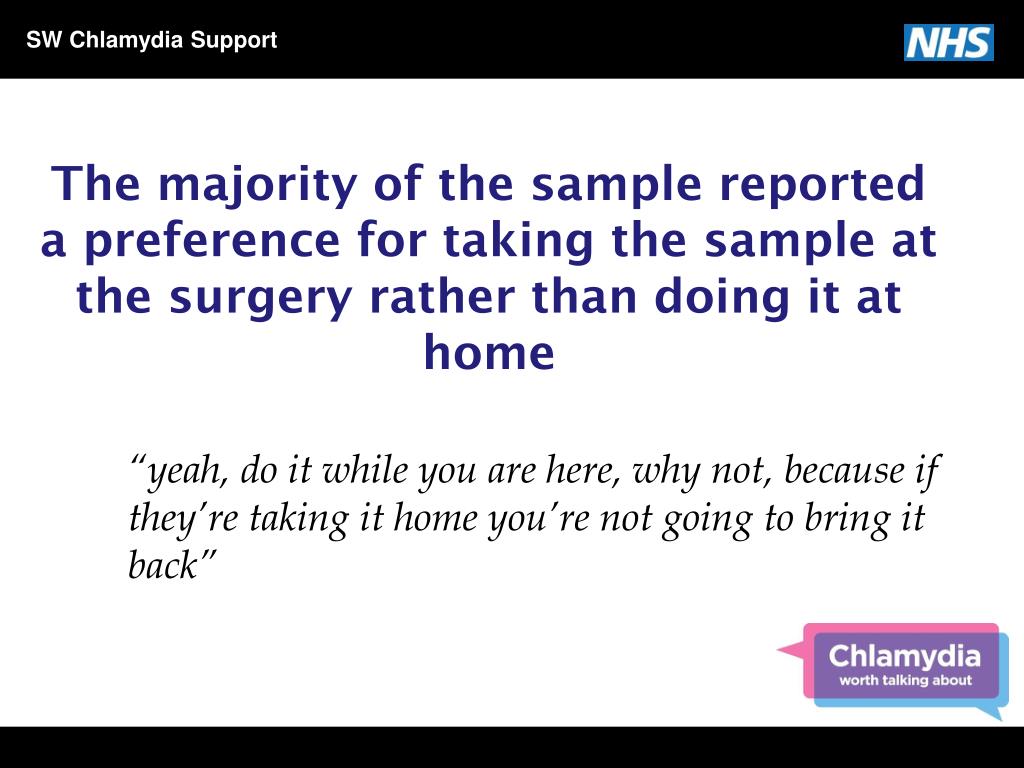 SW Chlamydia Support

NHS

The majority of the sample reported a preference for taking the sample at the surgery rather than doing it at home

“yeah, do it while you are here, why not, because if they’re taking it home you’re not going to bring it back”

Chlamydia
worth talking about